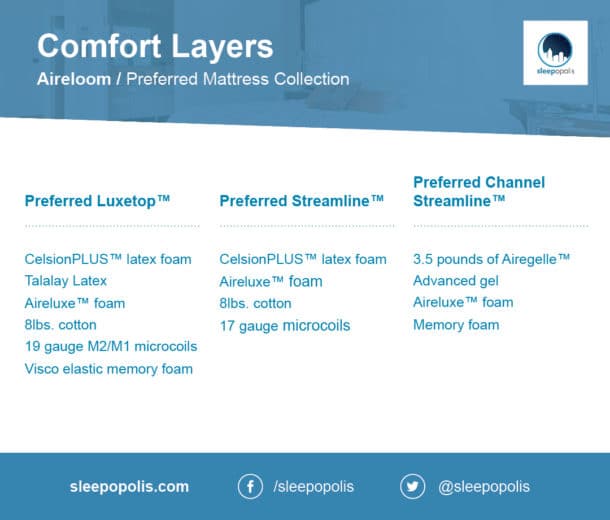 Comfort Layers
Aireloom / Preferred Mattress Collection

sleepopolis

Preferred Luxetop™

CelsionPLUS™ latex foam
Talalay Latex
Aireluxe™ foam
8lbs. cotton
19 gauge M2/M1 microcoils
Visco elastic memory foam

Preferred Streamline™

CelsionPLUS™ latex foam
Aireluxe™ foam
8lbs. cotton
17 gauge microcoils

Preferred Channel Streamline™

3.5 pounds of Airegelle™
Advanced gel
Aireluxe™ foam
Memory foam

sleepopolis.com /sleepopolis @sleepopolis